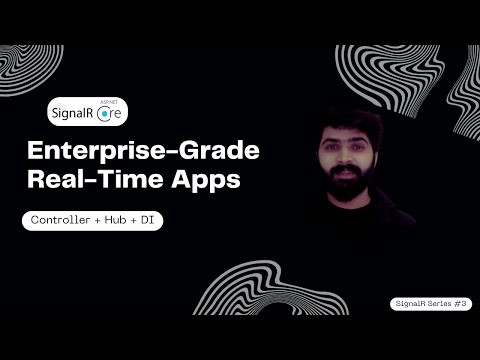 ASP.NET
SignalR Core

Enterprise-Grade
Real-Time Apps

Controller + Hub + DI

SignalR Series #3